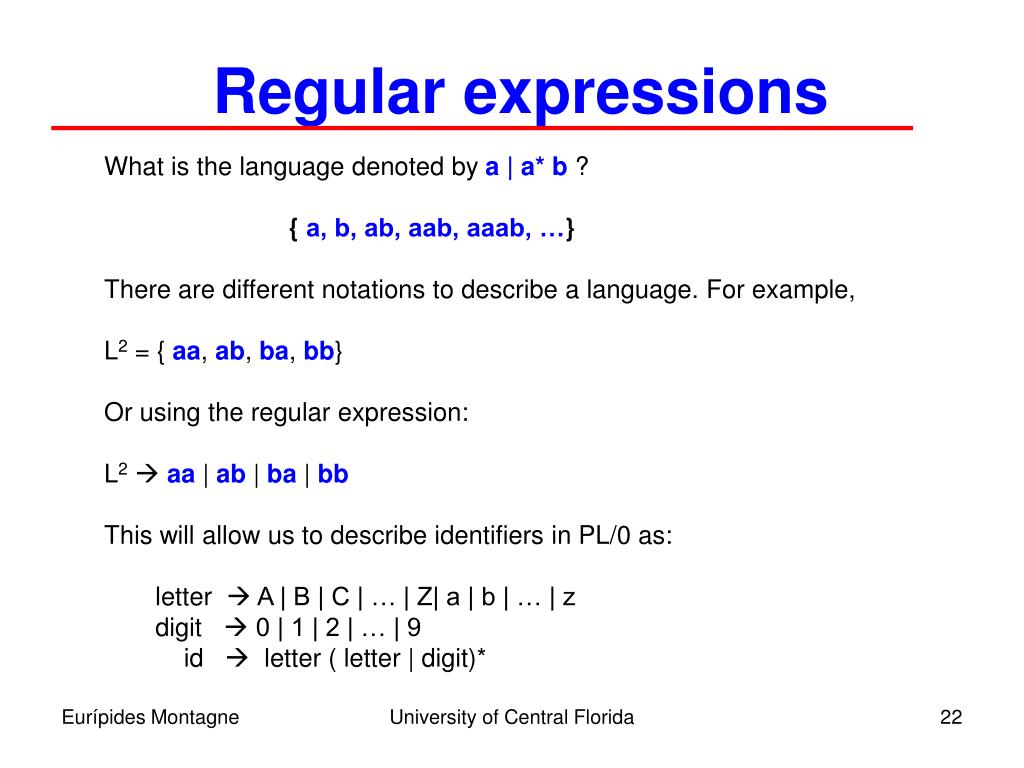 Regular expressions

What is the language denoted by a | a* b ?

{ a, b, ab, aab, aaab, …}

There are different notations to describe a language. For example,

$L^2$ = { aa, ab, ba, bb}

Or using the regular expression:

$L^2$ → aa | ab | ba | bb

This will allow us to describe identifiers in PL/0 as:

letter → A | B | C | … | Z| a | b | … | z
digit → 0 | 1 | 2 | … | 9
id → letter ( letter | digit)*

Eurípides Montagne

University of Central Florida

22